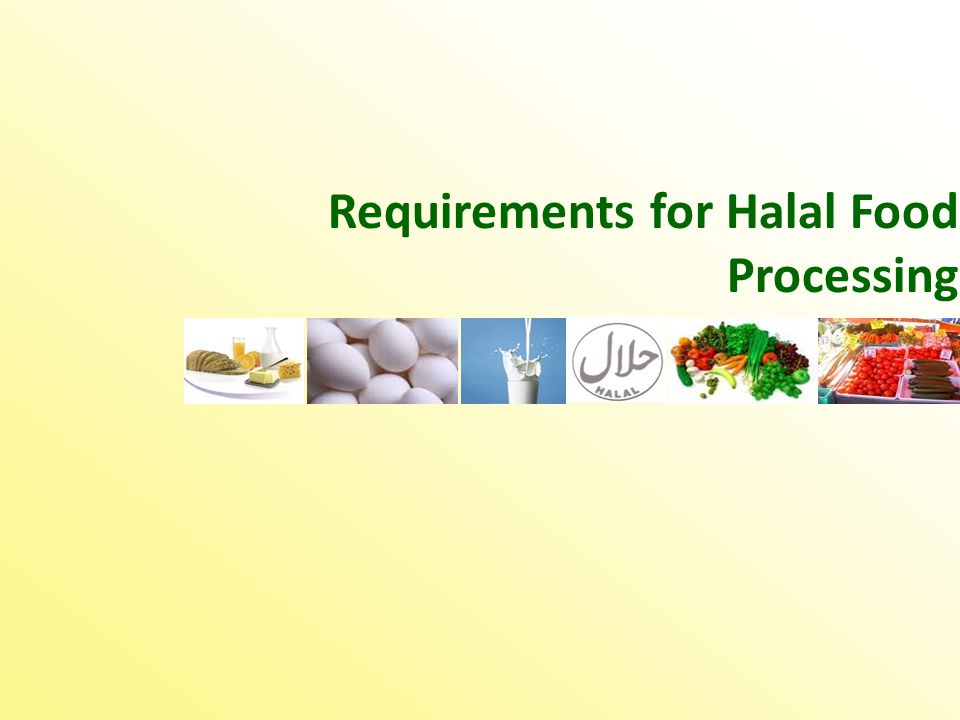 Requirements for Halal Food Processing

حلال
HALAL